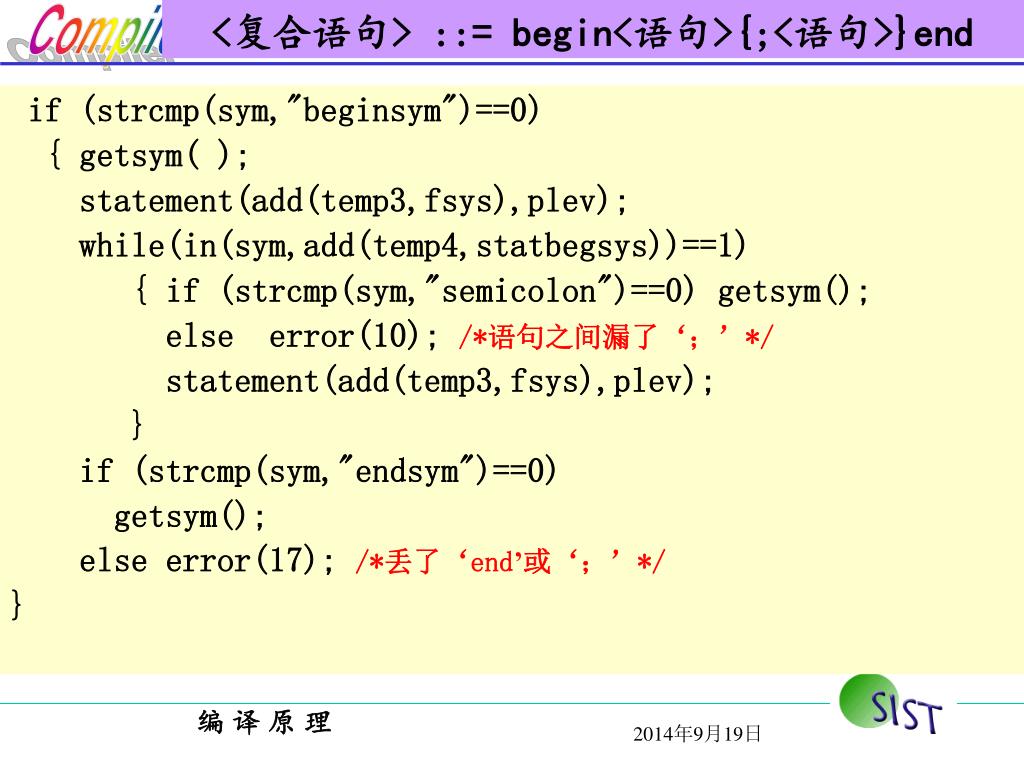 Compil

<复合语句> ::= begin<语句>{;<语句>}end

if (strcmp(sym,"beginsym")==0)
{ getsym( );
statement(add(temp3,fsys),plev);
while(in(sym,add(temp4,statbegsys))==1)
{ if (strcmp(sym,"semicolon")==0) getsym();
else error(10); /*语句之间漏了‘；’*/
statement(add(temp3,fsys),plev);
}
if (strcmp(sym,"endsym")==0)
getsym();
else error(17); /*丢了‘end’或‘；’*/
}

编 译 原 理

2014年9月19日

SIST